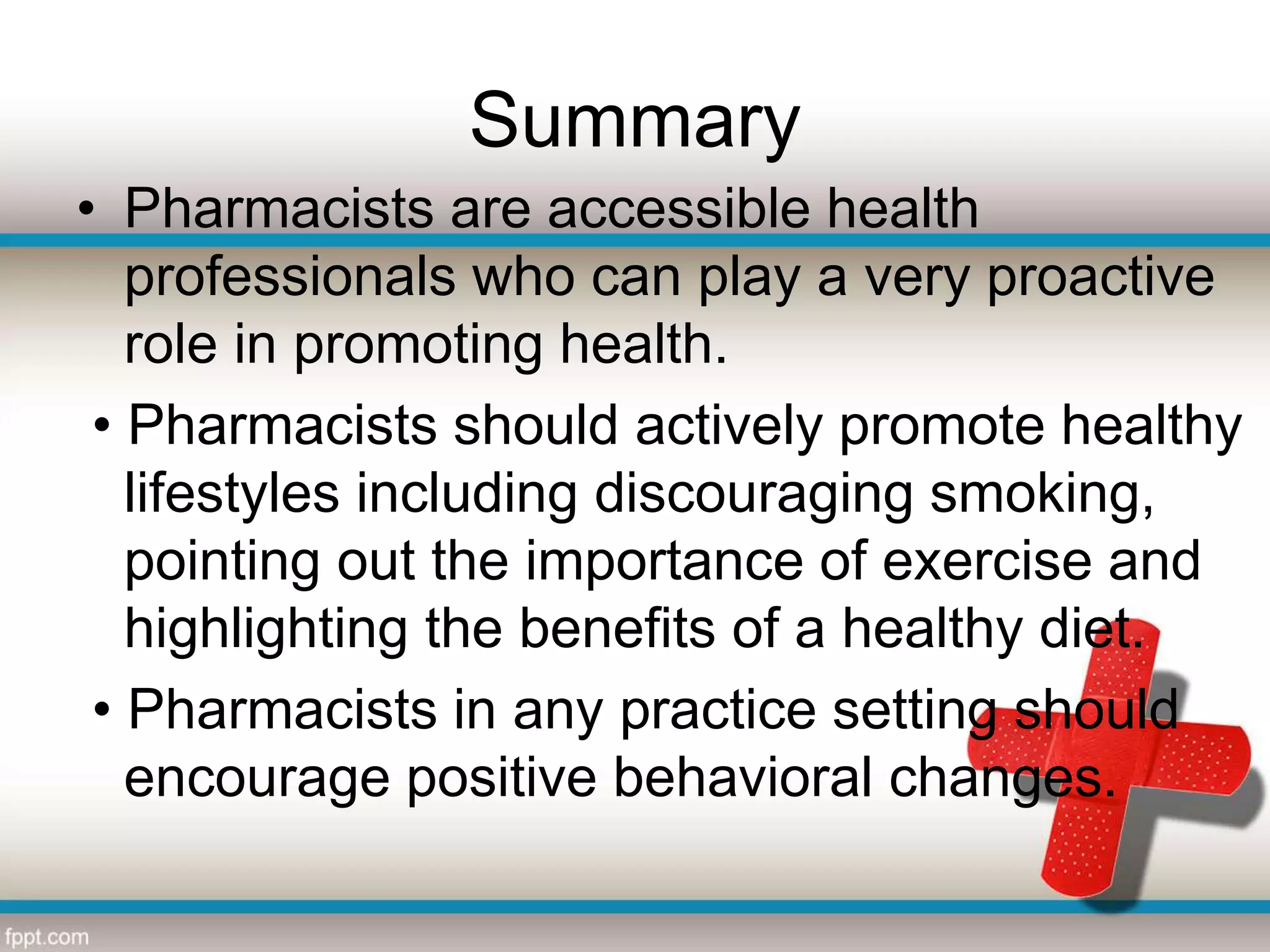 Summary

• Pharmacists are accessible health professionals who can play a very proactive role in promoting health.

• Pharmacists should actively promote healthy lifestyles including discouraging smoking, pointing out the importance of exercise and highlighting the benefits of a healthy diet.

• Pharmacists in any practice setting should encourage positive behavioral changes.

fppt.com